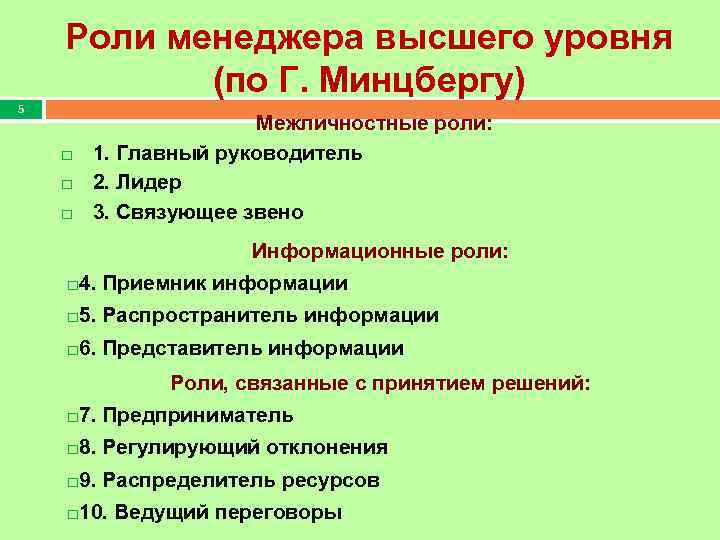 Роли менеджера высшего уровня (по Г. Минцбергу)

5

Межличностные роли:

□ 1. Главный руководитель
□ 2. Лидер
□ 3. Связующее звено

Информационные роли:

□4. Приемник информации
□5. Распространитель информации
□6. Представитель информации

Роли, связанные с принятием решений:

□7. Предприниматель
□8. Регулирующий отклонения
□9. Распределитель ресурсов
□10. Ведущий переговоры